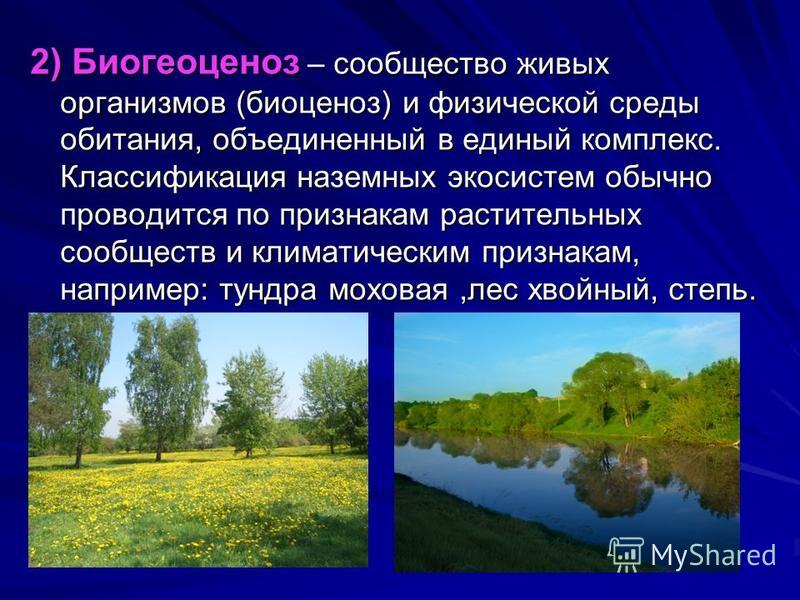 2) Биогеоценоз – сообщество живых организмов (биоценоз) и физической среды обитания, объединенный в единый комплекс. Классификация наземных экосистем обычно проводится по признакам растительных сообществ и климатическим признакам, например: тундра моховая ,лес хвойный, степь.

MyShared